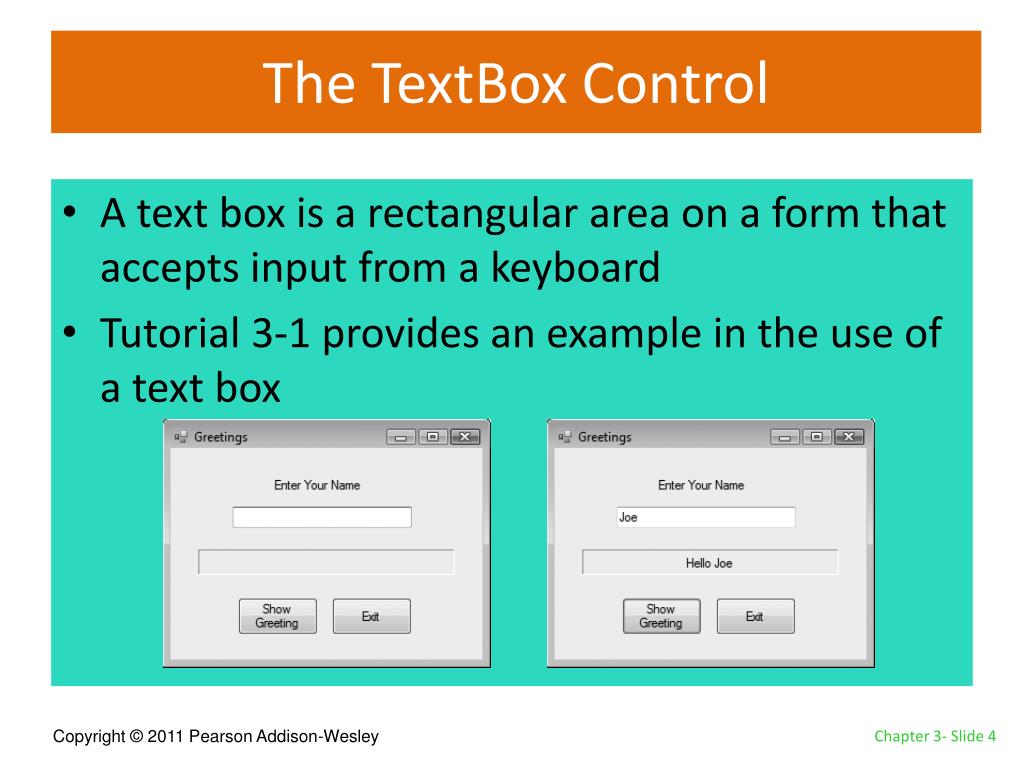 The TextBox Control

• A text box is a rectangular area on a form that accepts input from a keyboard
• Tutorial 3-1 provides an example in the use of a text box

Greetings

Enter Your Name

Show Greeting

Exit

Greetings

Enter Your Name

Joe

Hello Joe

Show Greeting

Exit

Copyright © 2011 Pearson Addison-Wesley

Chapter 3- Slide 4